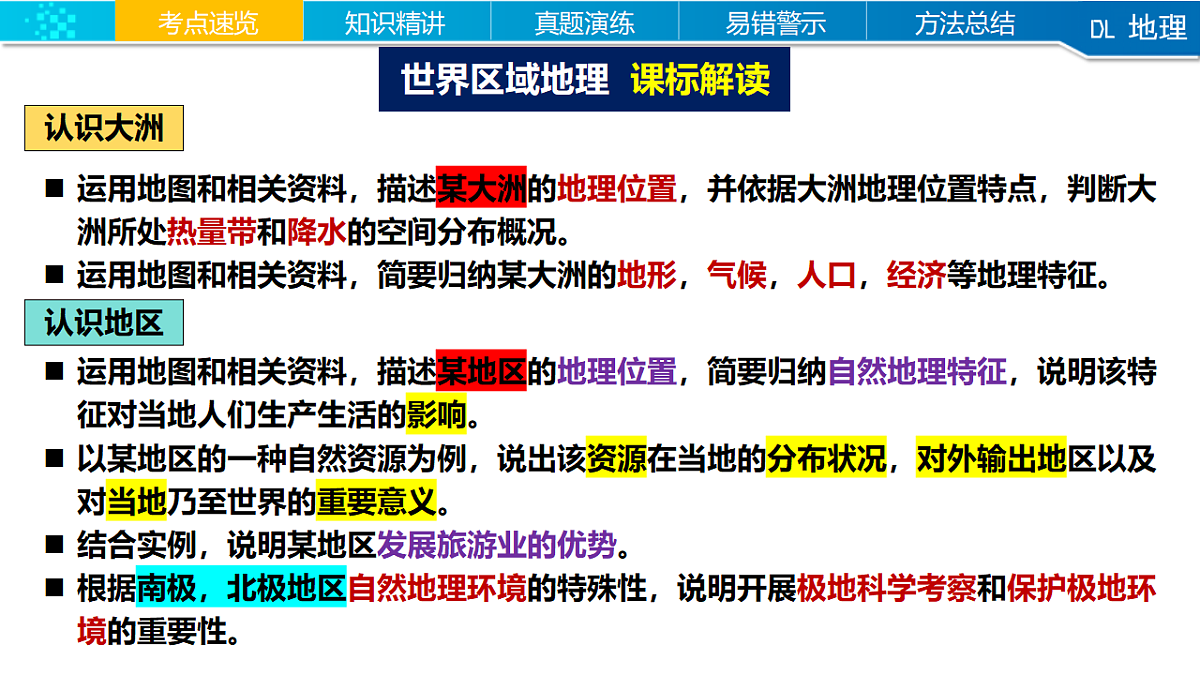 考点速览　知识精讲　真题演练　易错警示　方法总结　DL 地理

世界区域地理　课标解读

认识大洲

■ 运用地图和相关资料，描述某大洲的地理位置，并依据大洲地理位置特点，判断大洲所处热量带和降水的空间分布概况。

■ 运用地图和相关资料，简要归纳某大洲的地形，气候，人口，经济等地理特征。

认识地区

■ 运用地图和相关资料，描述某地区的地理位置，简要归纳自然地理特征，说明该特征对当地人们生产生活的影响。

■ 以某地区的一种自然资源为例，说出该资源在当地的分布状况，对外输出地区以及对当地乃至世界的重要意义。

■ 结合实例，说明某地区发展旅游业的优势。

■ 根据南极，北极地区自然地理环境的特殊性，说明开展极地科学考察和保护极地环境的重要性。